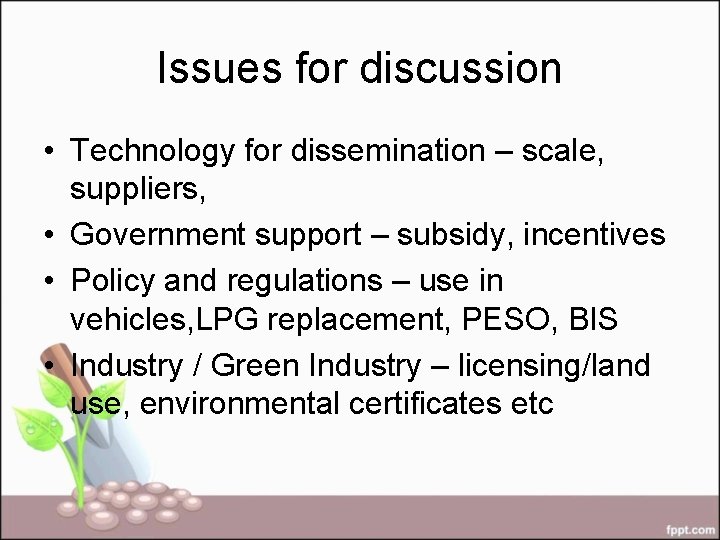 Issues for discussion

• Technology for dissemination – scale, suppliers,
• Government support – subsidy, incentives
• Policy and regulations – use in vehicles,LPG replacement, PESO, BIS
• Industry / Green Industry – licensing/land use, environmental certificates etc

fppt.com